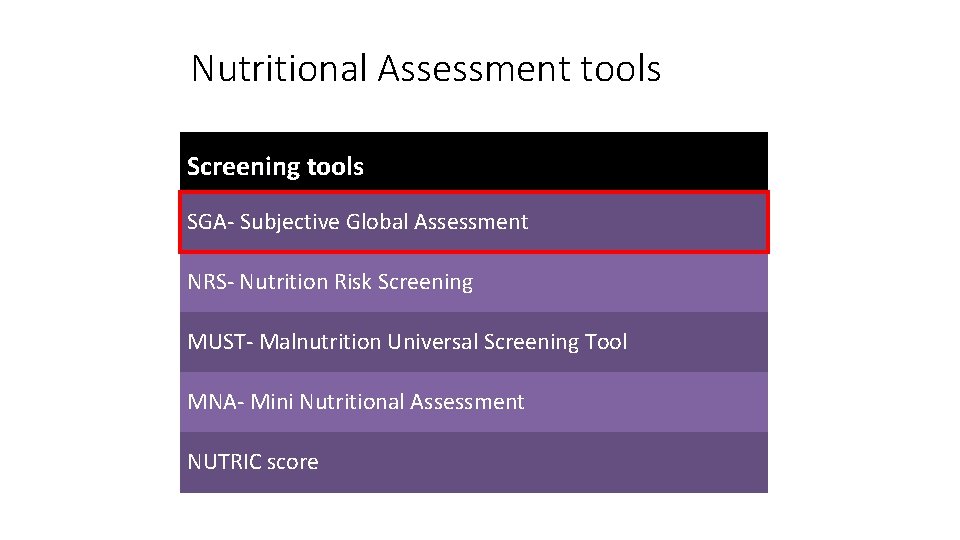 Nutritional Assessment tools

| Screening tools |
|---|
| SGA- Subjective Global Assessment |
| NRS- Nutrition Risk Screening |
| MUST- Malnutrition Universal Screening Tool |
| MNA- Mini Nutritional Assessment |
| NUTRIC score |